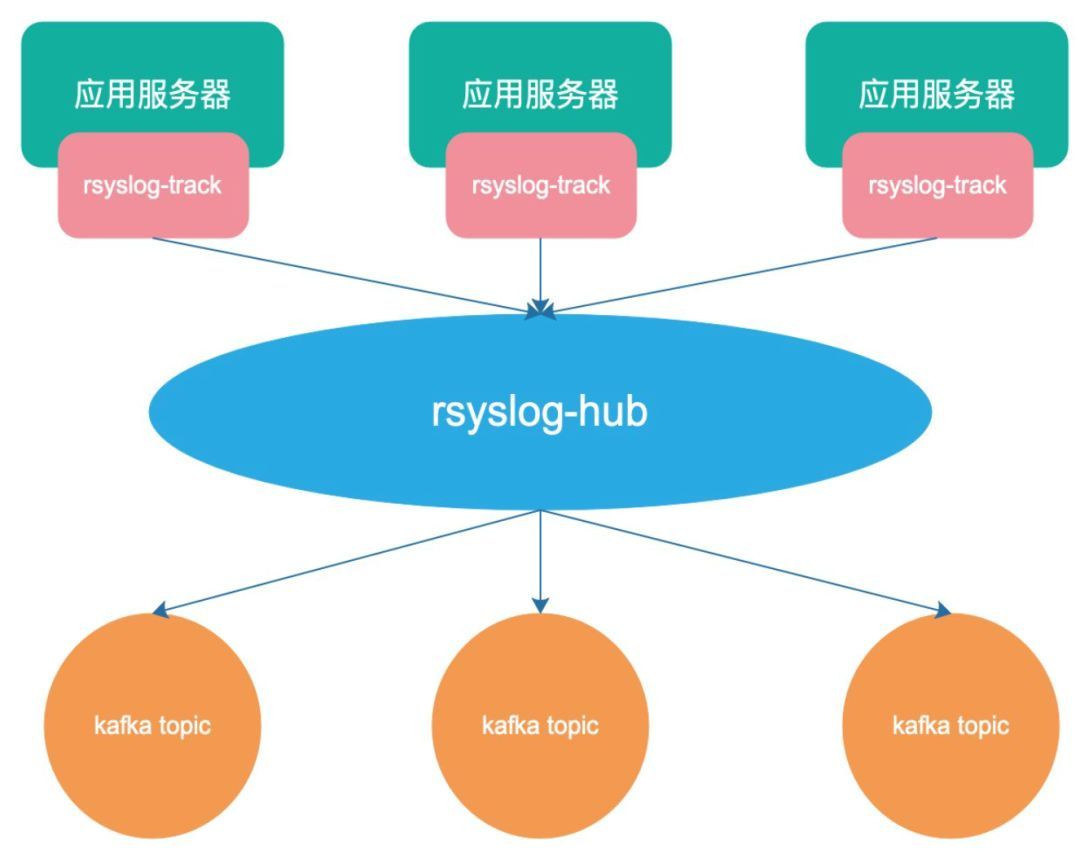 应用服务器
rsyslog-track

应用服务器
rsyslog-track

应用服务器
rsyslog-track

rsyslog-hub

kafka topic

kafka topic

kafka topic